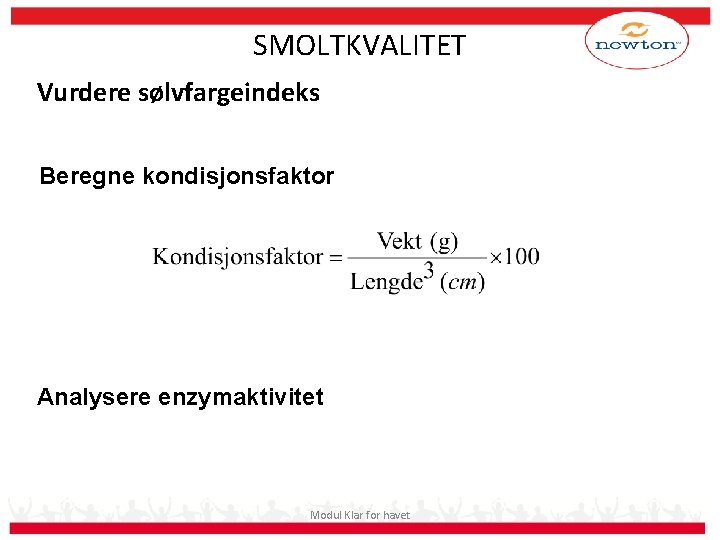 SMOLTKVALITET

newton

Vurdere sølvfargeindeks

Beregne kondisjonsfaktor

$\text{Kondisjonsfaktor} = \frac{\text{Vekt (g)}}{\text{Lengde}^3 \ (cm)} \times 100$

Analysere enzymaktivitet

Modul Klar for havet